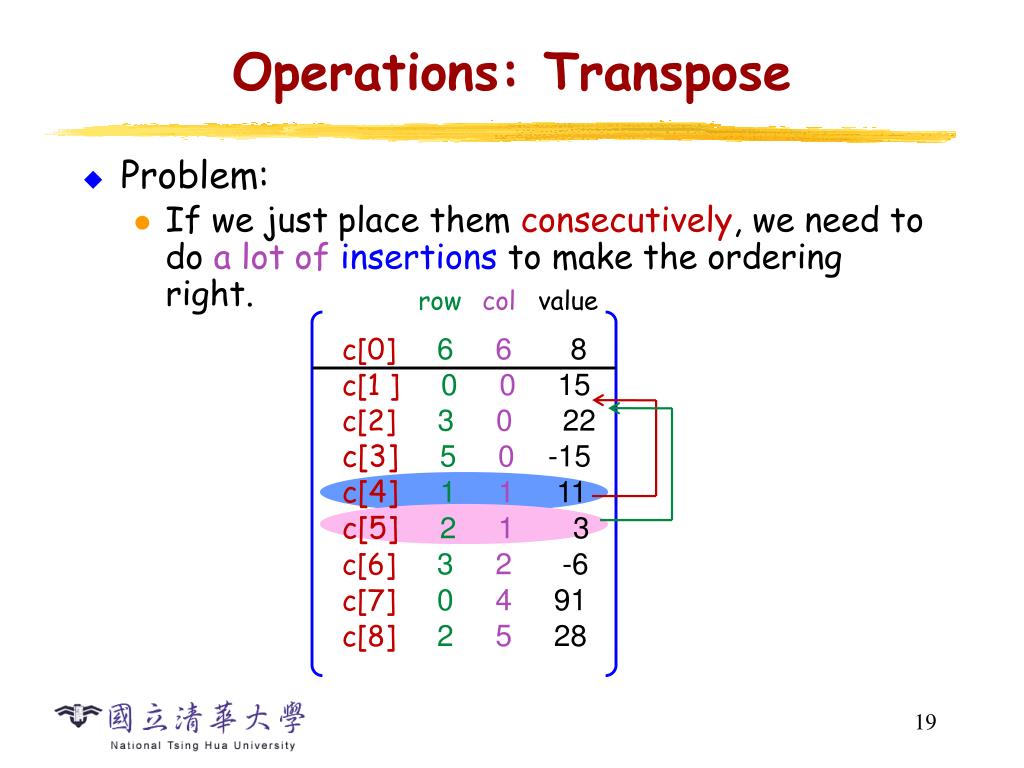 Operations: Transpose

Problem:

If we just place them consecutively, we need to do a lot of insertions to make the ordering right.

| | row | col | value |
|---|---|---|---|
| c[0] | 6 | 6 | 8 |
| c[1 ] | 0 | 0 | 15 |
| c[2] | 3 | 0 | 22 |
| c[3] | 5 | 0 | -15 |
| c[4] | 1 | 1 | 11 |
| c[5] | 2 | 1 | 3 |
| c[6] | 3 | 2 | -6 |
| c[7] | 0 | 4 | 91 |
| c[8] | 2 | 5 | 28 |

國立清華大學
National Tsing Hua University

19